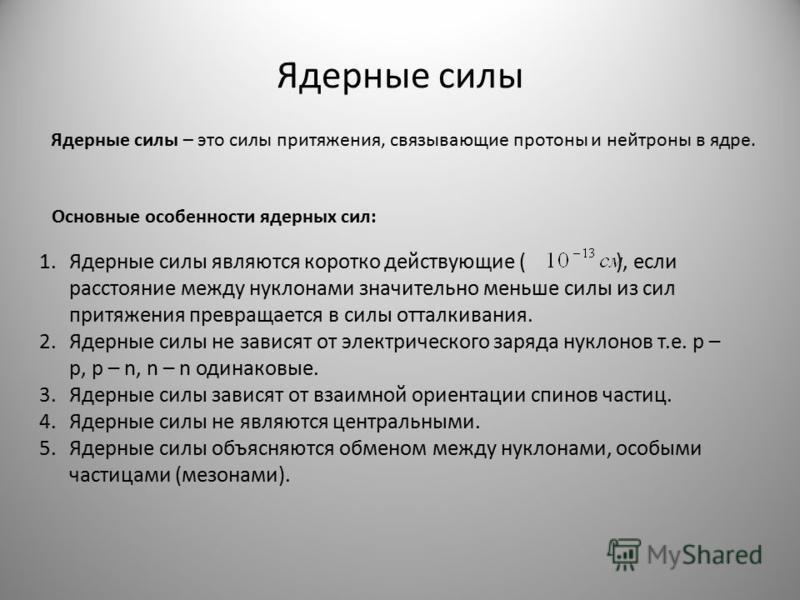 Ядерные силы

Ядерные силы – это силы притяжения, связывающие протоны и нейтроны в ядре.

Основные особенности ядерных сил:

1. Ядерные силы являются коротко действующие ( $10^{-13}$ см), если расстояние между нуклонами значительно меньше силы из сил притяжения превращается в силы отталкивания.
2. Ядерные силы не зависят от электрического заряда нуклонов т.е. p – p, p – n, n – n одинаковые.
3. Ядерные силы зависят от взаимной ориентации спинов частиц.
4. Ядерные силы не являются центральными.
5. Ядерные силы объясняются обменом между нуклонами, особыми частицами (мезонами).

MyShared